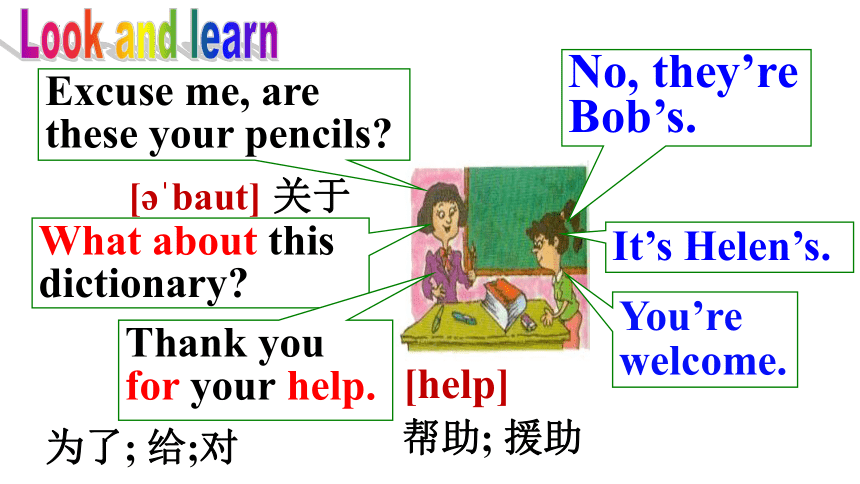 Look and learn

Excuse me, are these your pencils?

No, they're Bob's.

[əˈbaut] 关于

What about this dictionary?

It's Helen's.

Thank you for your help.

You're welcome.

[help]

帮助; 援助

为了; 给;对